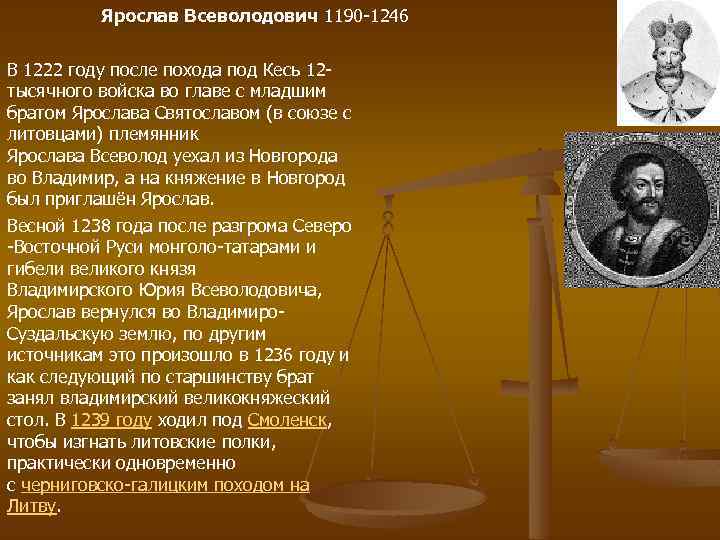 Ярослав Всеволодович 1190-1246

В 1222 году после похода под Кесь 12-тысячного войска во главе с младшим братом Ярослава Святославом (в союзе с литовцами) племянник Ярослава Всеволод уехал из Новгорода во Владимир, а на княжение в Новгород был приглашён Ярослав.

Весной 1238 года после разгрома Северо-Восточной Руси монголо-татарами и гибели великого князя Владимирского Юрия Всеволодовича, Ярослав вернулся во Владимиро-Суздальскую землю, по другим источникам это произошло в 1236 году и как следующий по старшинству брат занял владимирский великокняжеский стол. В 1239 году ходил под Смоленск, чтобы изгнать литовские полки, практически одновременно с черниговско-галицким походом на Литву.